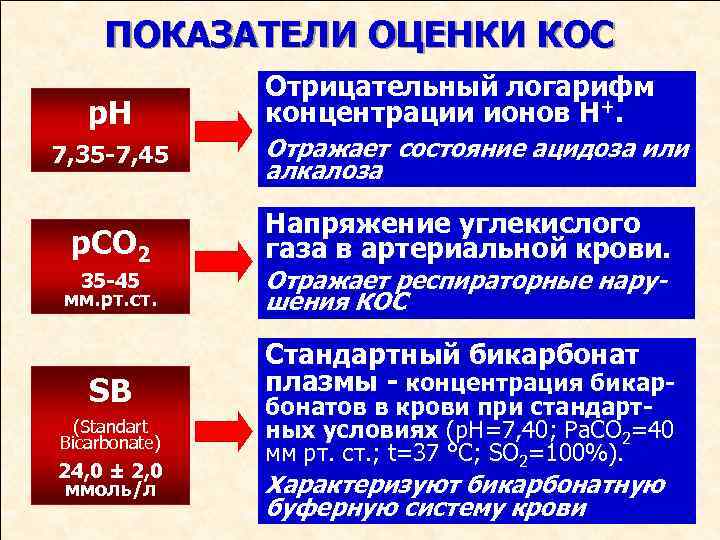 ПОКАЗАТЕЛИ ОЦЕНКИ КОС

pH
7,35-7,45

Отрицательный логарифм концентрации ионов $H^+$.
Отражает состояние ацидоза или алкалоза

$pCO_2$
35-45 мм.рт.ст.

Напряжение углекислого газа в артериальной крови.
Отражает респираторные нарушения КОС

SB
(Standart Bicarbonate)
24,0 ± 2,0 ммоль/л

Стандартный бикарбонат плазмы - концентрация бикарбонатов в крови при стандартных условиях (pH=7,40; $PaCO_2$=40 мм рт. ст.; t=37 °C; $SO_2$=100%).
Характеризуют бикарбонатную буферную систему крови